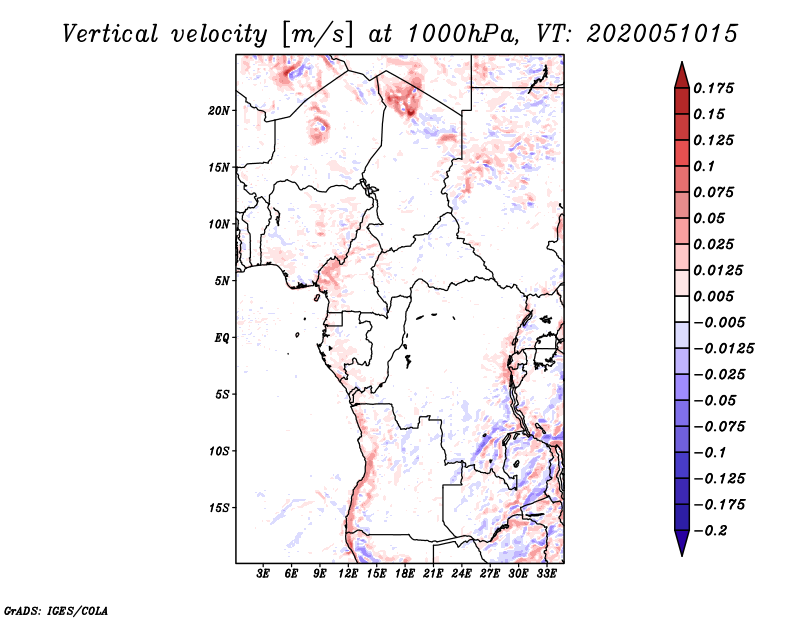 Vertical velocity [m/s] at 1000hPa, VT: 2020051015

20N
15N
10N
5N
EQ
5S
10S
15S

3E 6E 9E 12E 15E 18E 21E 24E 27E 30E 33E

0.175
0.15
0.125
0.1
0.075
0.05
0.025
0.0125
0.005
−0.005
−0.0125
−0.025
−0.05
−0.075
−0.1
−0.125
−0.175
−0.2

GrADS: IGES/COLA